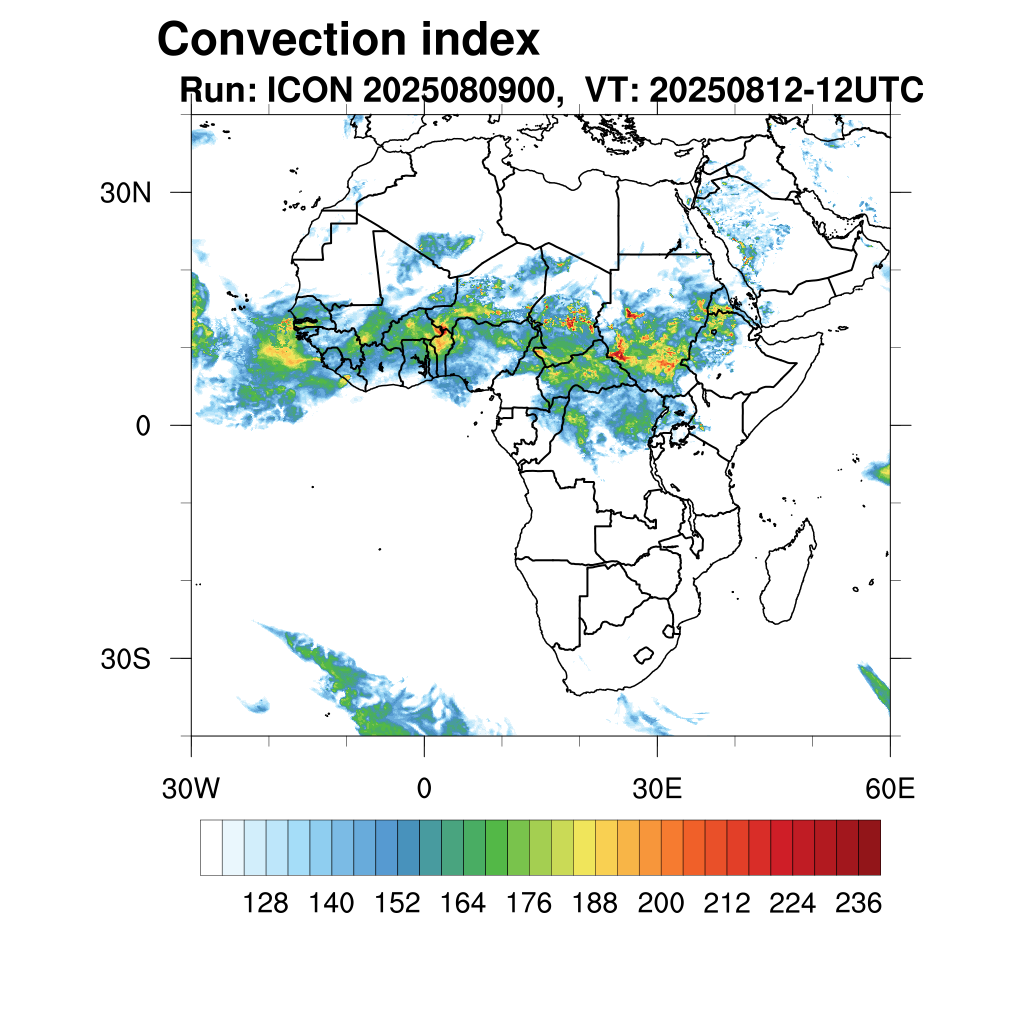 Convection index
Run: ICON 2025080900, VT: 20250812-12UTC

30N
0
30S

30W
0
30E
60E

128 140 152 164 176 188 200 212 224 236